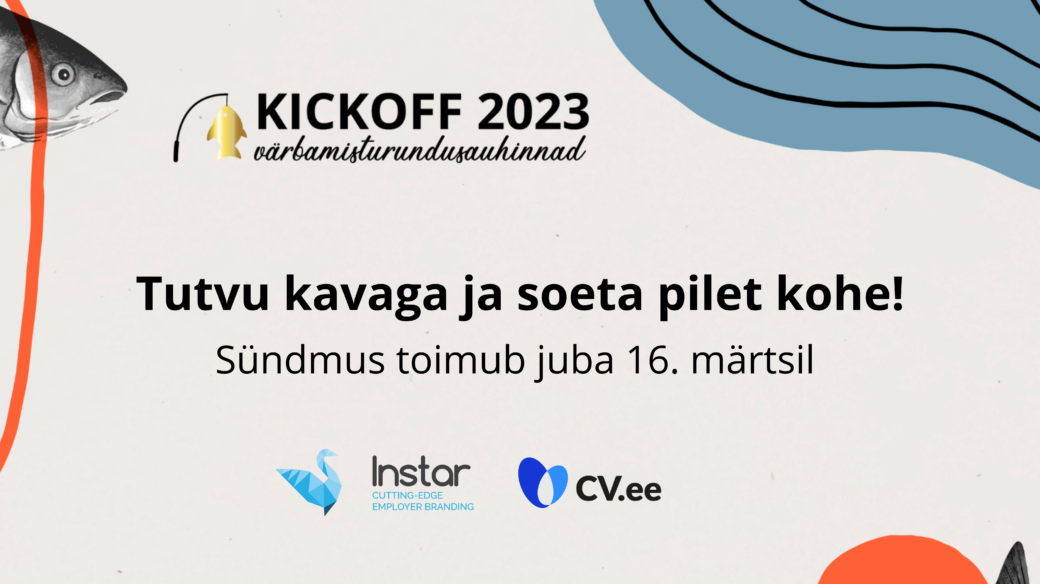 KICKOFF 2023
värbamisturundusauhinnad

Tutvu kavaga ja soeta pilet kohe!

Sündmus toimub juba 16. märtsil

Instar
CUTTING-EDGE EMPLOYER BRANDING

CV.ee